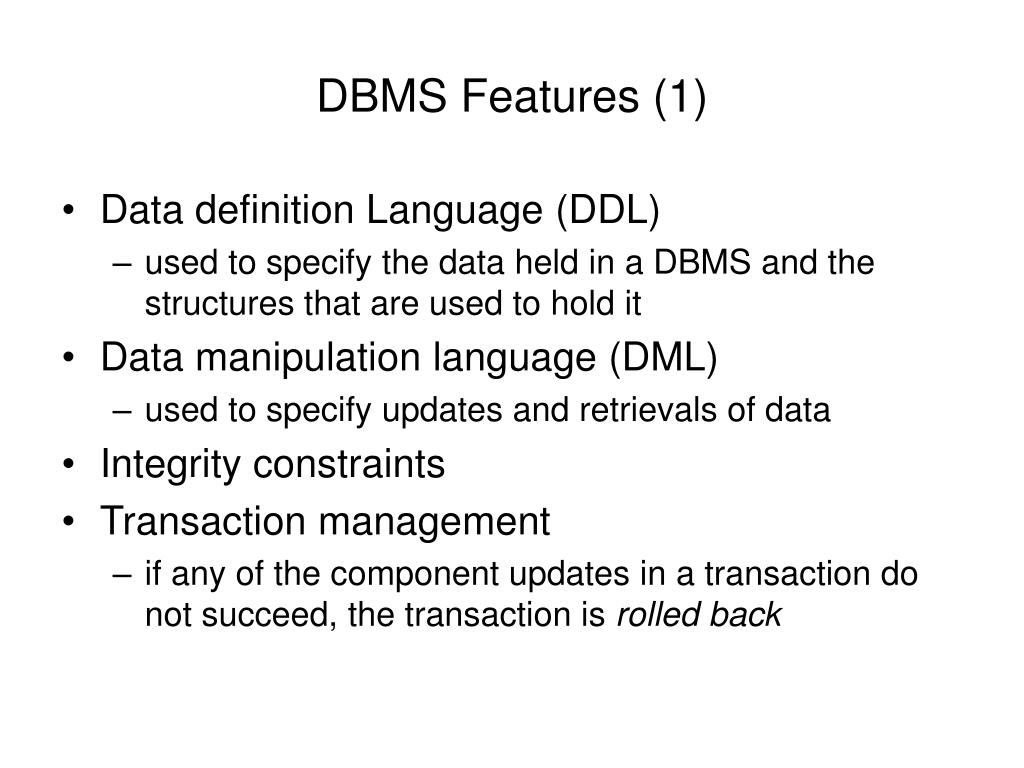 DBMS Features (1)

• Data definition Language (DDL)
– used to specify the data held in a DBMS and the structures that are used to hold it
• Data manipulation language (DML)
– used to specify updates and retrievals of data
• Integrity constraints
• Transaction management
– if any of the component updates in a transaction do not succeed, the transaction is rolled back